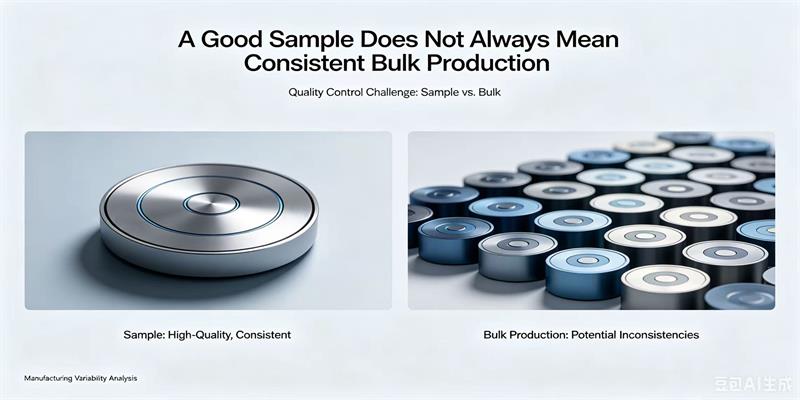 A Good Sample Does Not Always Mean Consistent Bulk Production

Quality Control Challenge: Sample vs. Bulk

Sample: High-Quality, Consistent

Bulk Production: Potential Inconsistencies

Manufacturing Variability Analysis

豆包AI生成